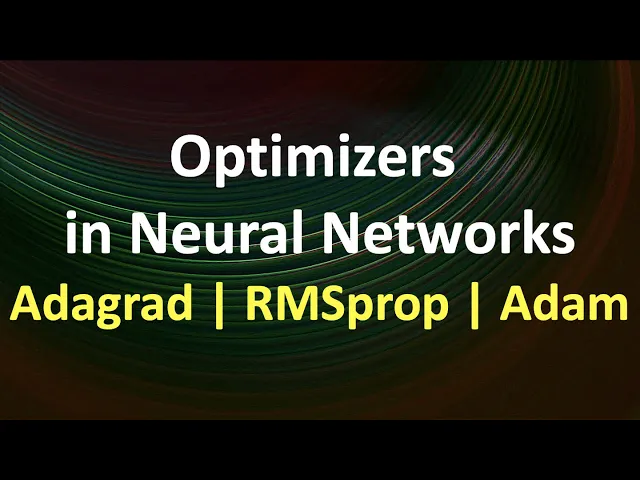 Optimizers
in Neural Networks
Adagrad | RMSprop | Adam